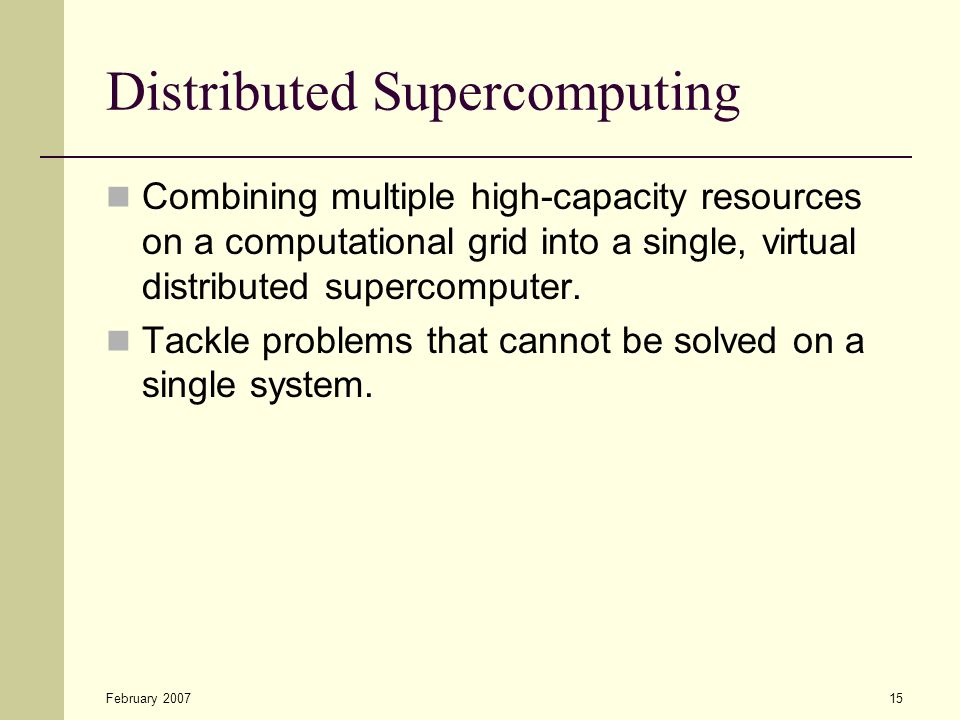 Distributed Supercomputing

Combining multiple high-capacity resources on a computational grid into a single, virtual distributed supercomputer.

Tackle problems that cannot be solved on a single system.

February 2007

15